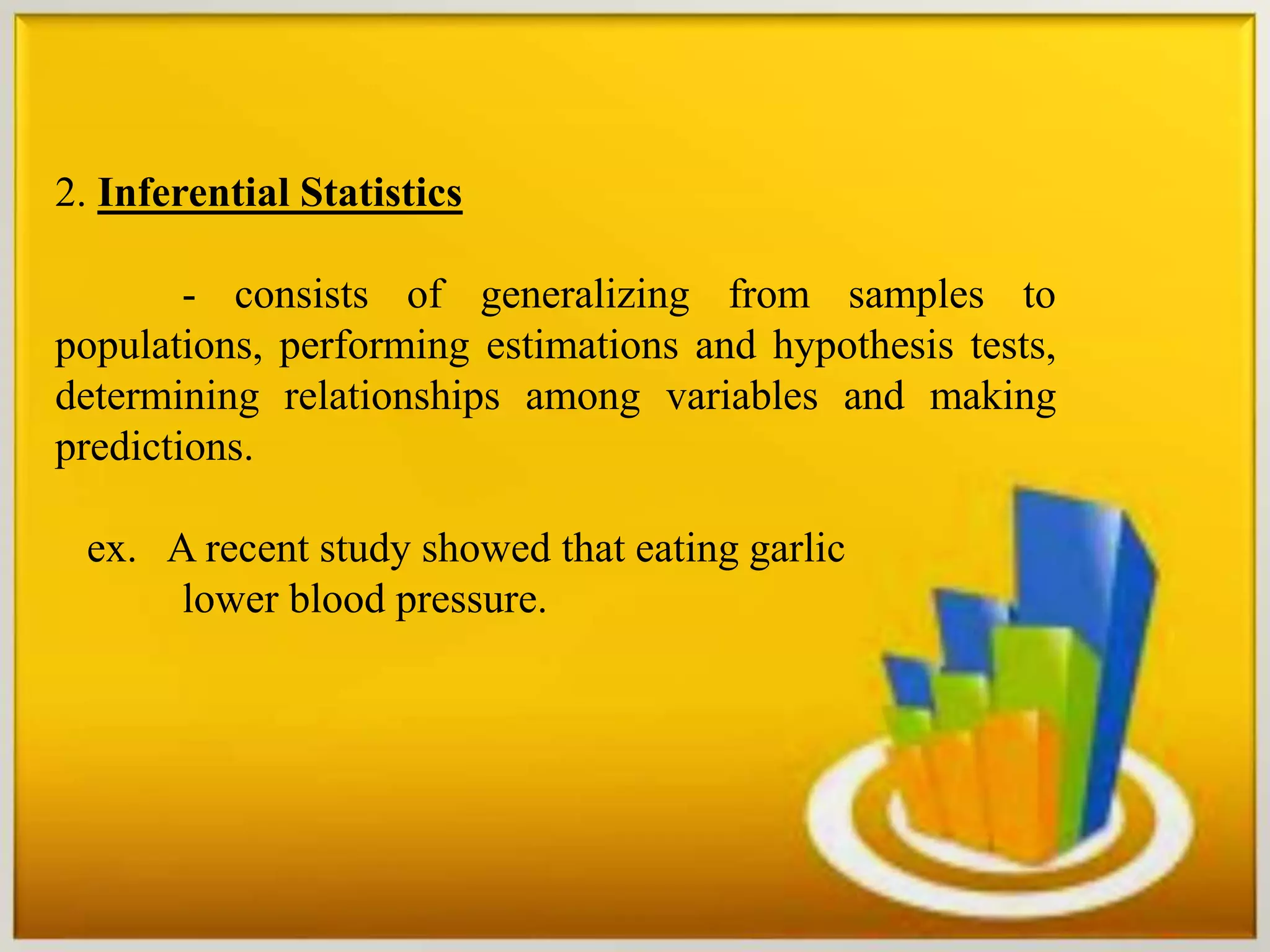 2. Inferential Statistics

- consists of generalizing from samples to populations, performing estimations and hypothesis tests, determining relationships among variables and making predictions.

ex. A recent study showed that eating garlic lower blood pressure.